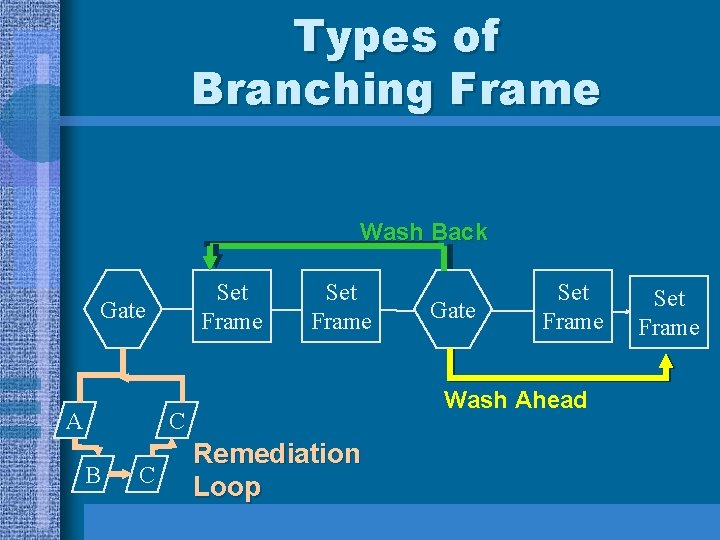 Types of Branching Frame

Wash Back

Gate

Set Frame

Set Frame

Gate

Set Frame

Set Frame

Wash Ahead

A

C

B

C

Remediation Loop